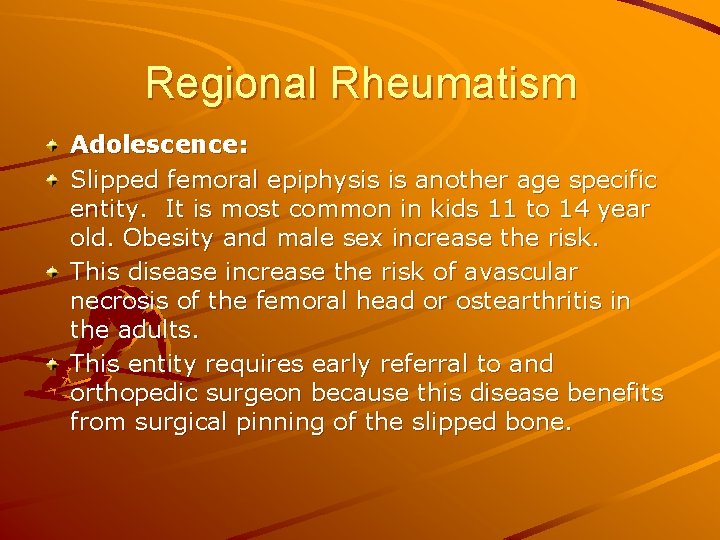 Regional Rheumatism

Adolescence:

Slipped femoral epiphysis is another age specific entity. It is most common in kids 11 to 14 year old. Obesity and male sex increase the risk.

This disease increase the risk of avascular necrosis of the femoral head or ostearthritis in the adults.

This entity requires early referral to and orthopedic surgeon because this disease benefits from surgical pinning of the slipped bone.